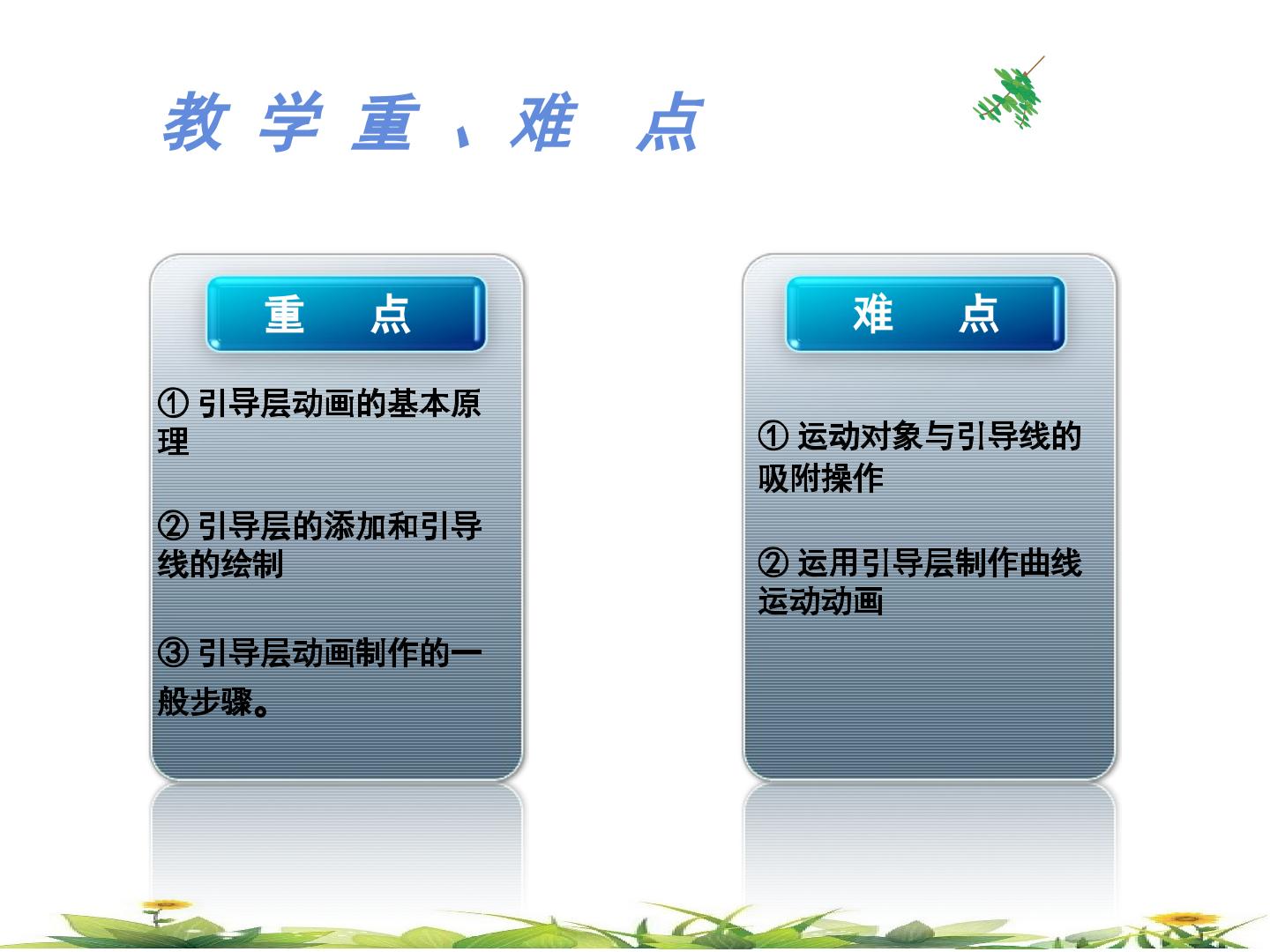 教 学 重 、难 点

重 点

① 引导层动画的基本原理

② 引导层的添加和引导线的绘制

③ 引导层动画制作的一般步骤。

难 点

① 运动对象与引导线的吸附操作

② 运用引导层制作曲线运动动画